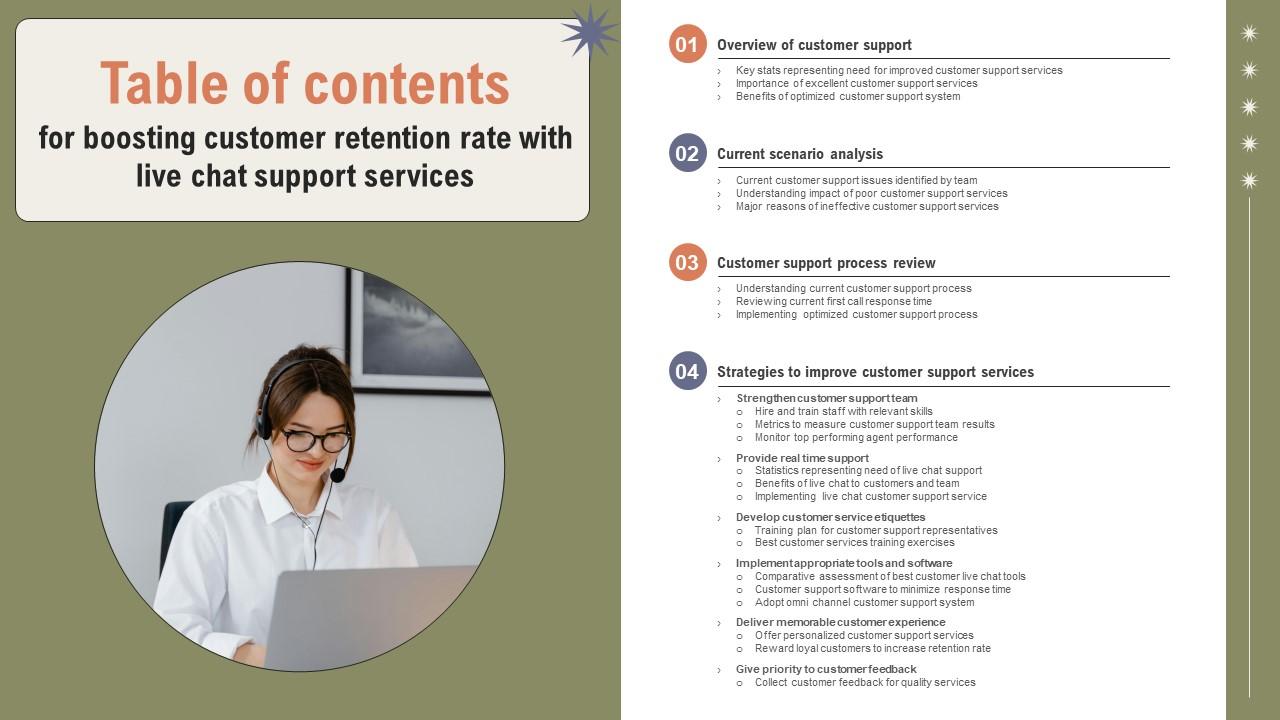 Table of contents
for boosting customer retention rate with live chat support services

01 Overview of customer support
› Key stats representing need for improved customer support services
› Importance of excellent customer support services
› Benefits of optimized customer support system

02 Current scenario analysis
› Current customer support issues identified by team
› Understanding impact of poor customer support services
› Major reasons of ineffective customer support services

03 Customer support process review
› Understanding current customer support process
› Reviewing current first call response time
› Implementing optimized customer support process

04 Strategies to improve customer support services
› Strengthen customer support team
○ Hire and train staff with relevant skills
○ Metrics to measure customer support team results
○ Monitor top performing agent performance
› Provide real time support
○ Statistics representing need of live chat support
○ Benefits of live chat to customers and team
○ Implementing live chat customer support service
› Develop customer service etiquettes
○ Training plan for customer support representatives
○ Best customer services training exercises
› Implement appropriate tools and software
○ Comparative assessment of best customer live chat tools
○ Customer support software to minimize response time
○ Adopt omni channel customer support system
› Deliver memorable customer experience
○ Offer personalized customer support services
○ Reward loyal customers to increase retention rate
› Give priority to customer feedback
○ Collect customer feedback for quality services